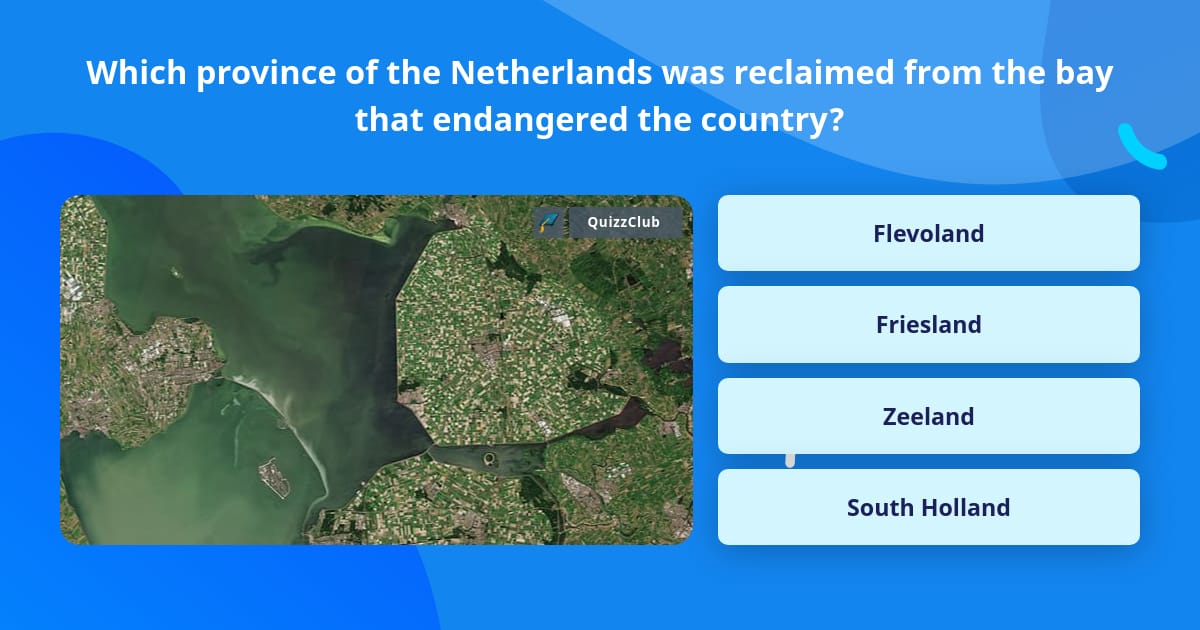 Which province of the Netherlands was reclaimed from the bay that endangered the country?

QuizzClub

Flevoland

Friesland

Zeeland

South Holland